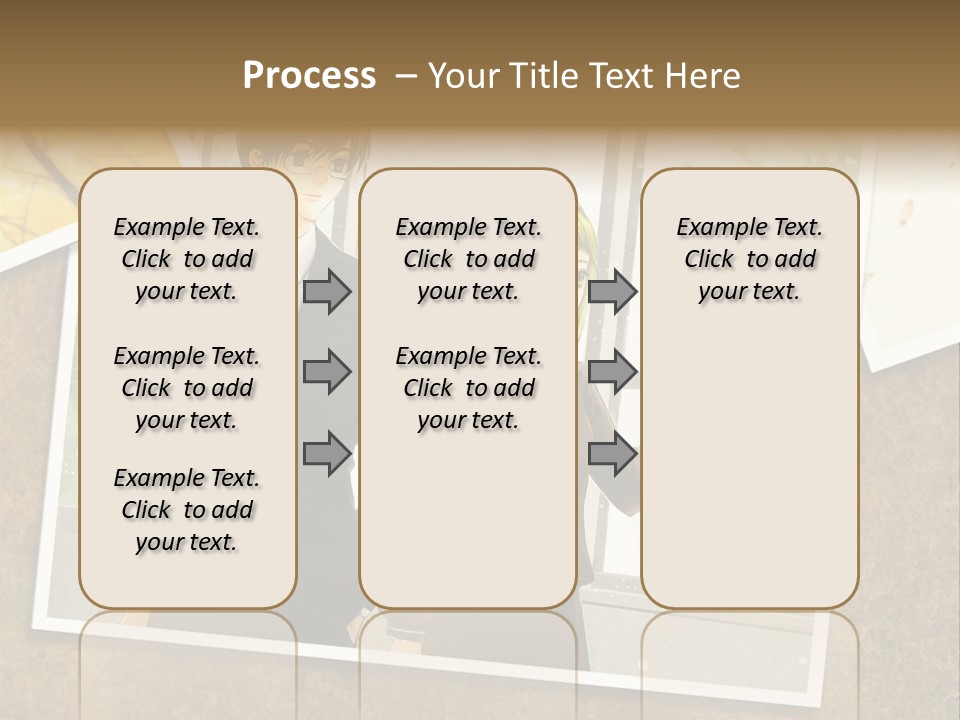 Process – Your Title Text Here

Example Text. Click to add your text.

Example Text. Click to add your text.

Example Text. Click to add your text.

Example Text. Click to add your text.

Example Text. Click to add your text.

Example Text. Click to add your text.